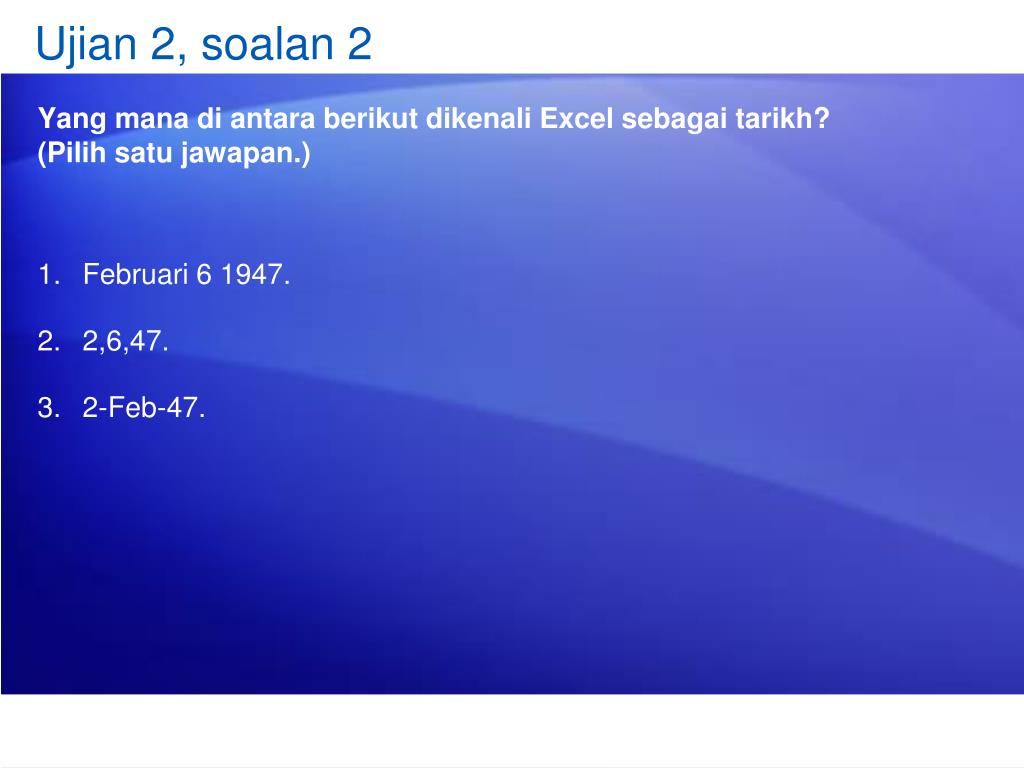 Ujian 2, soalan 2

Yang mana di antara berikut dikenali Excel sebagai tarikh?
(Pilih satu jawapan.)

1. Februari 6 1947.

2. 2,6,47.

3. 2-Feb-47.